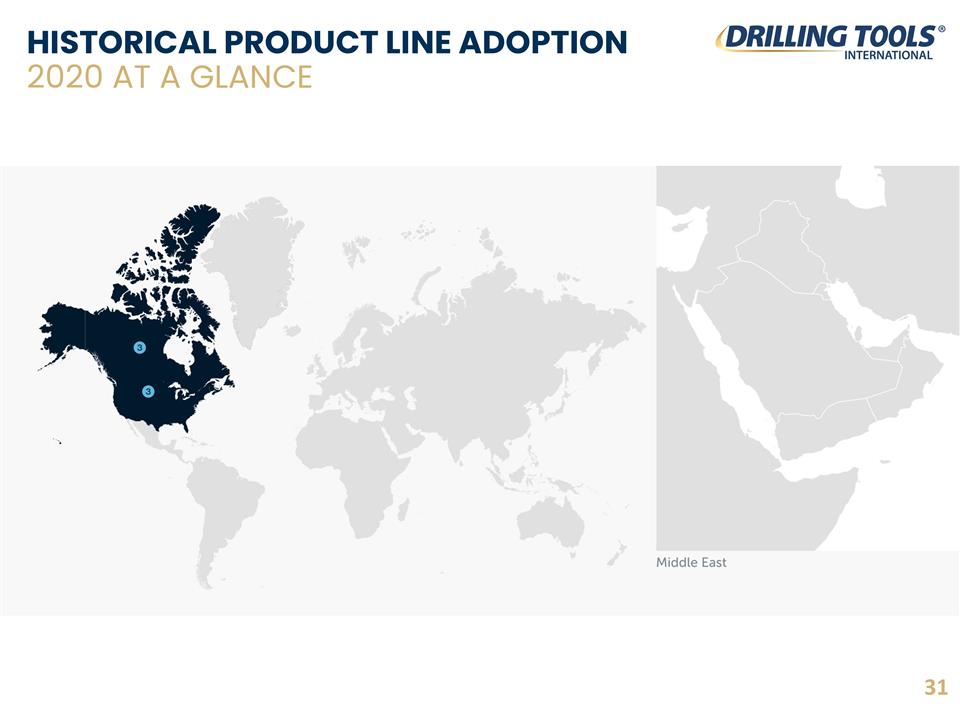 HISTORICAL PRODUCT LINE ADOPTION
2020 AT A GLANCE

DRILLING TOOLS®
INTERNATIONAL

3

3

Middle East

31